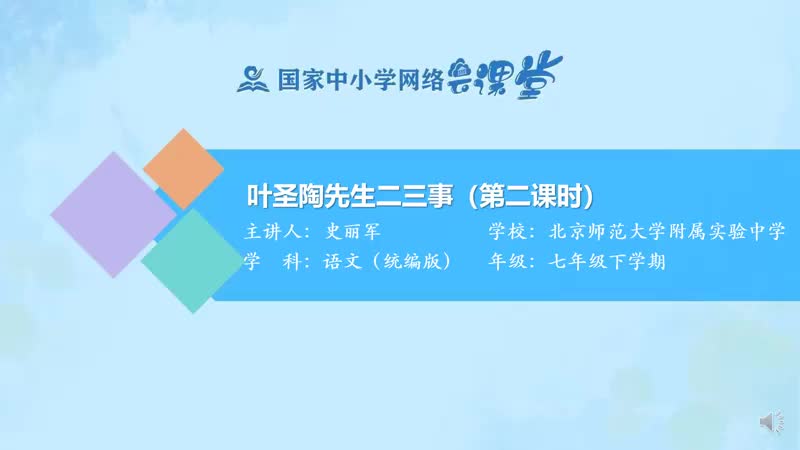 国家中小学网络云课堂

叶圣陶先生二三事（第二课时）

主讲人：史丽军　　学校：北京师范大学附属实验中学

学　科：语文（统编版）　　年级：七年级下学期